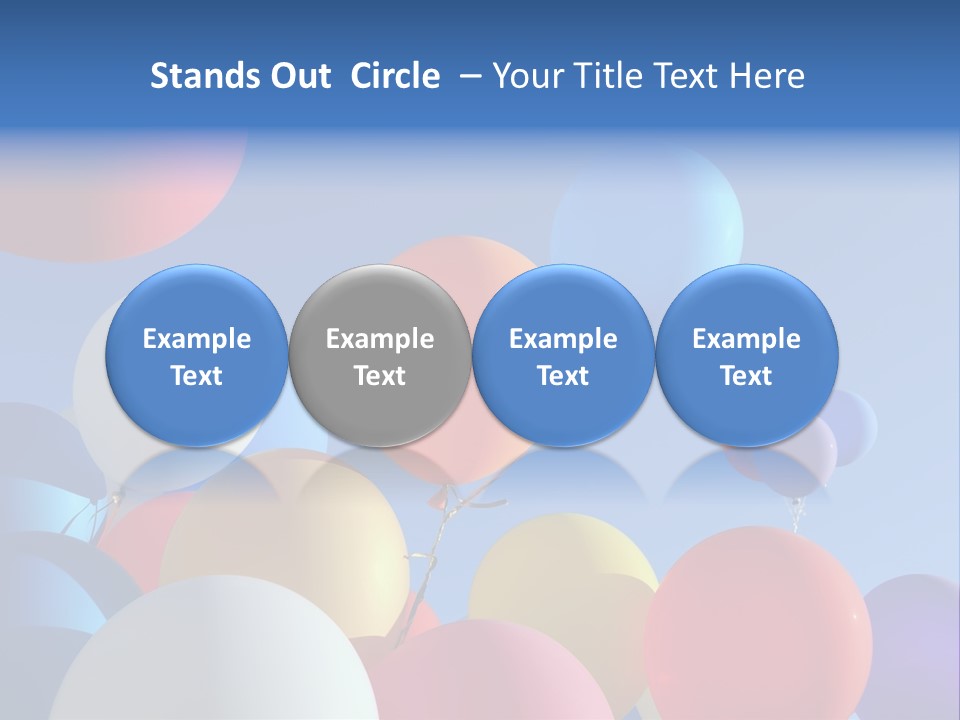 Stands Out Circle – Your Title Text Here

Example Text

Example Text

Example Text

Example Text